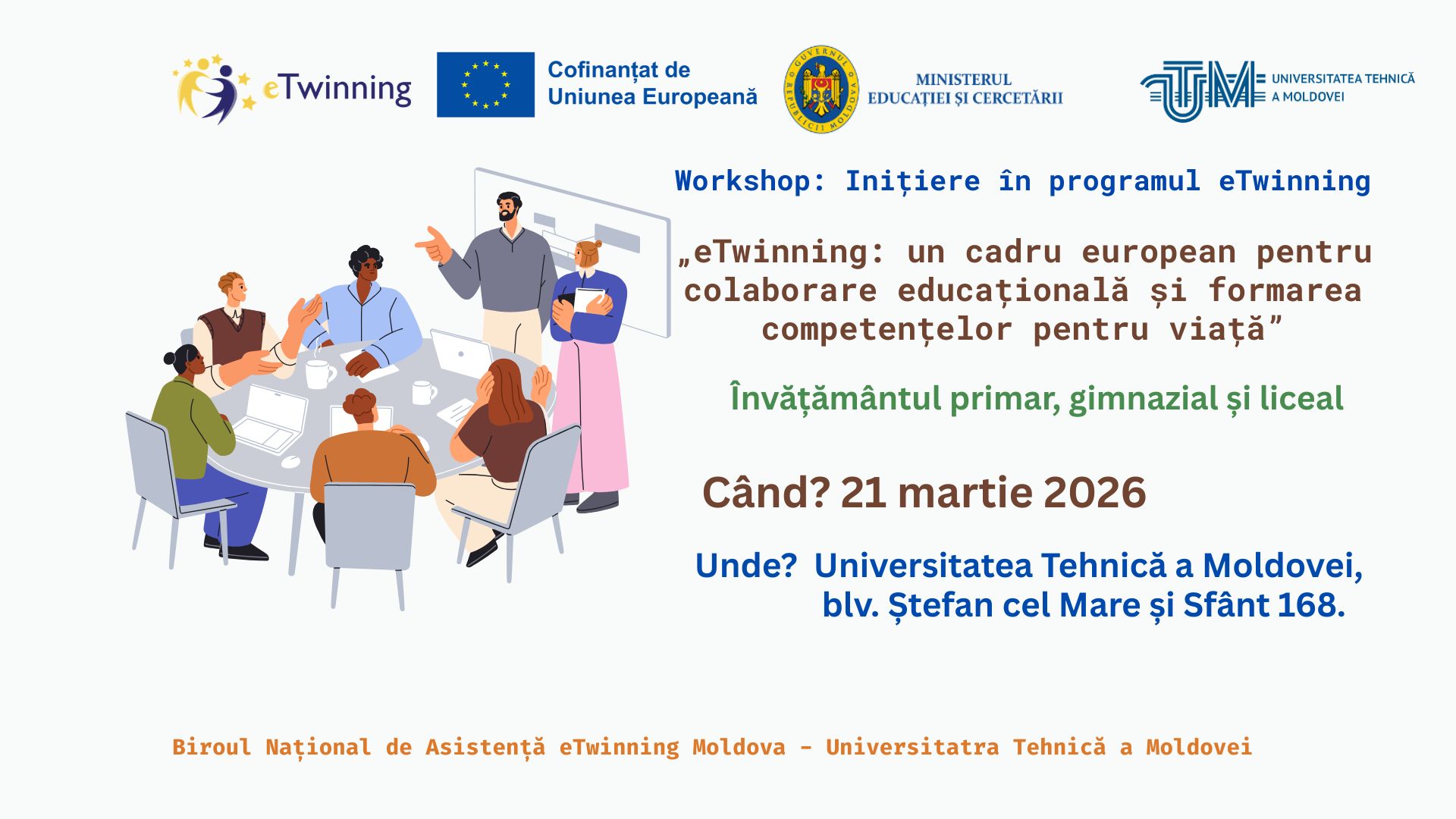 eTwinning

Cofinanțat de Uniunea Europeană

GUVERNUL REPUBLICII MOLDOVA

MINISTERUL EDUCAȚIEI ȘI CERCETĂRII

UTM UNIVERSITATEA TEHNICĂ A MOLDOVEI

Workshop: Inițiere în programul eTwinning

„eTwinning: un cadru european pentru colaborare educațională și formarea competențelor pentru viață”

Învățământul primar, gimnazial și liceal

Când? 21 martie 2026

Unde? Universitatea Tehnică a Moldovei, blv. Ștefan cel Mare și Sfânt 168.

Biroul Național de Asistență eTwinning Moldova - Universitatra Tehnică a Moldovei